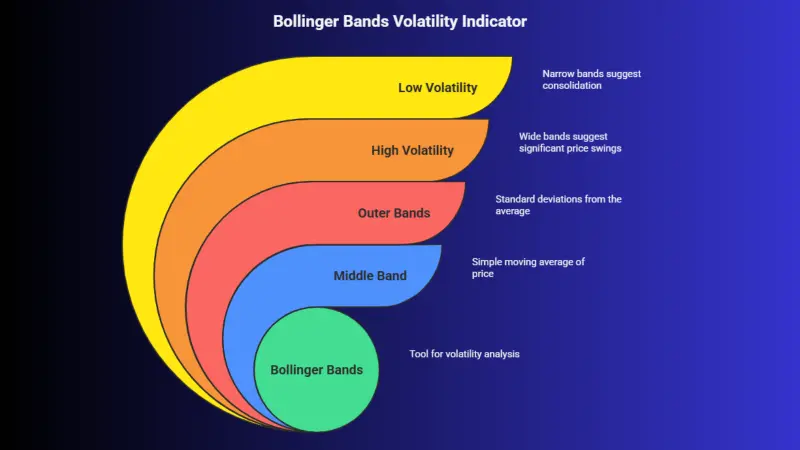 Bollinger Bands Volatility Indicator

Low Volatility

Narrow bands suggest consolidation

High Volatility

Wide bands suggest significant price swings

Outer Bands

Standard deviations from the average

Middle Band

Simple moving average of price

Bollinger Bands

Tool for volatility analysis